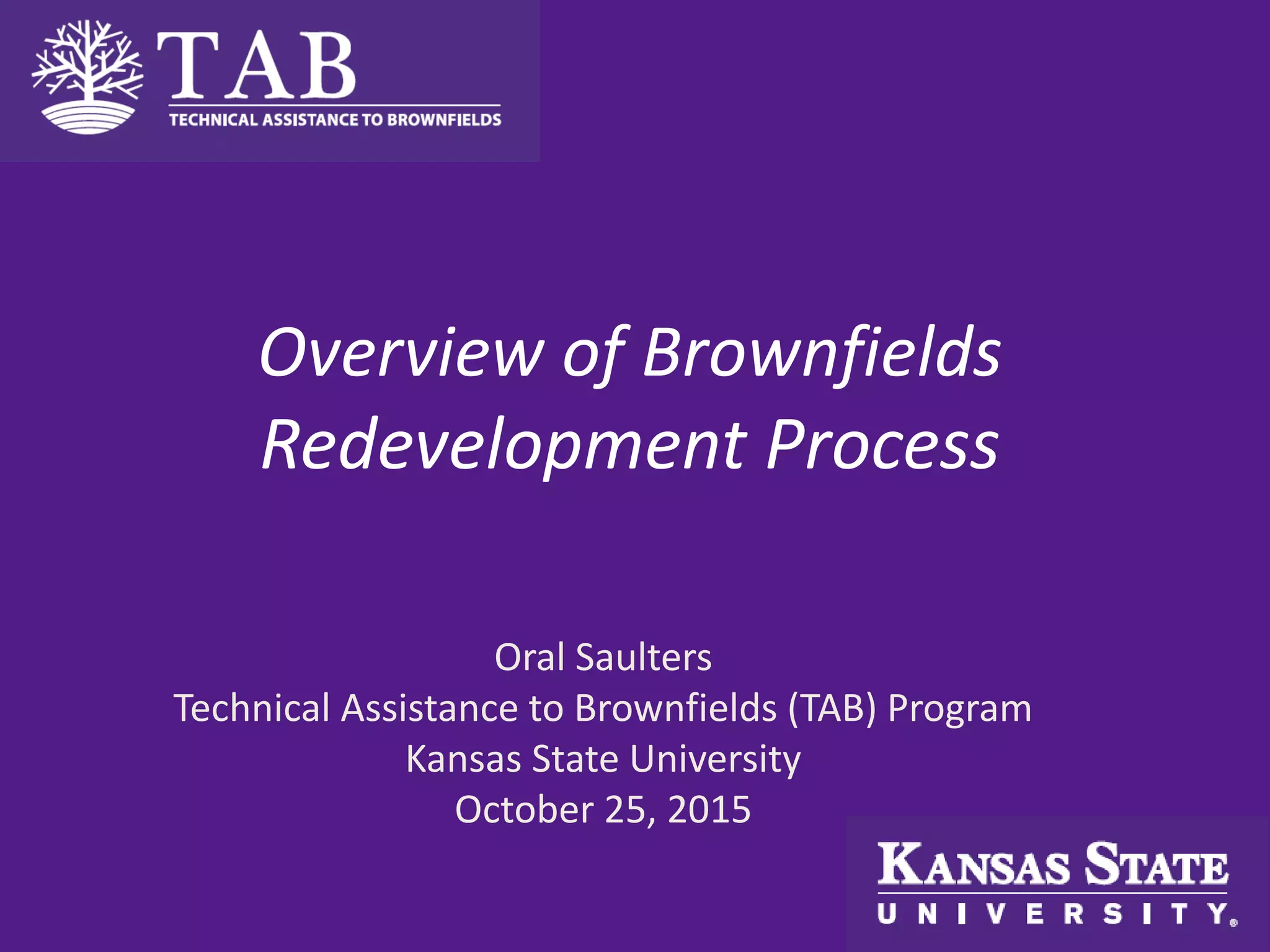 TAB
TECHNICAL ASSISTANCE TO BROWNFIELDS

Overview of Brownfields Redevelopment Process

Oral Saulters
Technical Assistance to Brownfields (TAB) Program
Kansas State University
October 25, 2015

KANSAS STATE
UNIVERSITY®